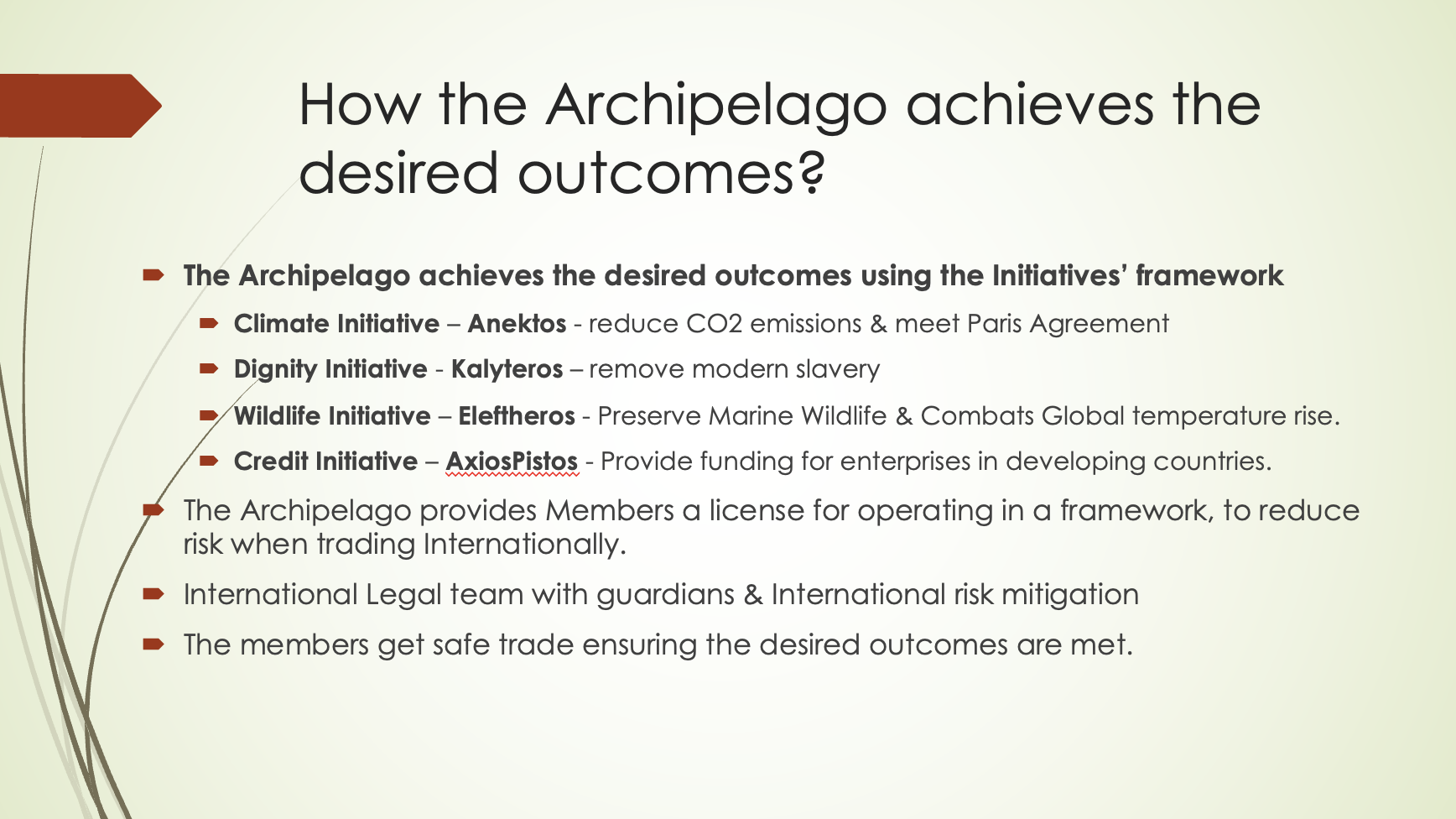 How the Archipelago achieves the desired outcomes?

The Archipelago achieves the desired outcomes using the Initiatives' framework

Climate Initiative – Anektos - reduce CO2 emissions & meet Paris Agreement

Dignity Initiative - Kalyteros – remove modern slavery

Wildlife Initiative – Eleftheros - Preserve Marine Wildlife & Combats Global temperature rise.

Credit Initiative – AxiosPistos - Provide funding for enterprises in developing countries.

The Archipelago provides Members a license for operating in a framework, to reduce risk when trading Internationally.

International Legal team with guardians & International risk mitigation

The members get safe trade ensuring the desired outcomes are met.